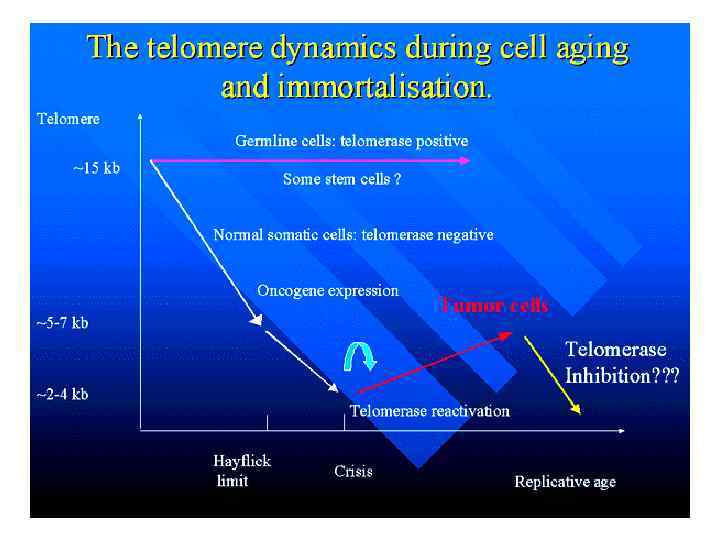 The telomere dynamics during cell aging and immortalisation.

Telomere

~15 kb

~5-7 kb

~2-4 kb

Germline cells: telomerase positive

Some stem cells ?

Normal somatic cells: telomerase negative

Oncogene expression

Tumor cells

Telomerase Inhibition???

Telomerase reactivation

Hayflick limit

Crisis

Replicative age